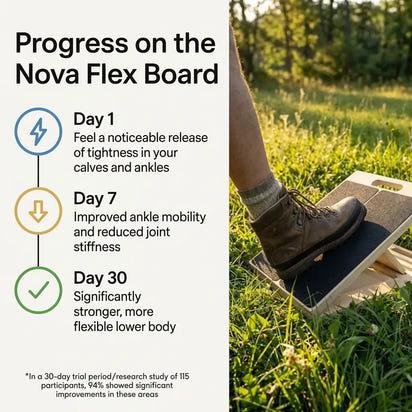 Progress on the Nova Flex Board

Day 1
Feel a noticeable release of tightness in your calves and ankles

Day 7
Improved ankle mobility and reduced joint stiffness

Day 30
Significantly stronger, more flexible lower body

*In a 30-day trial period/research study of 115 participants, 94% showed significant improvements in these areas